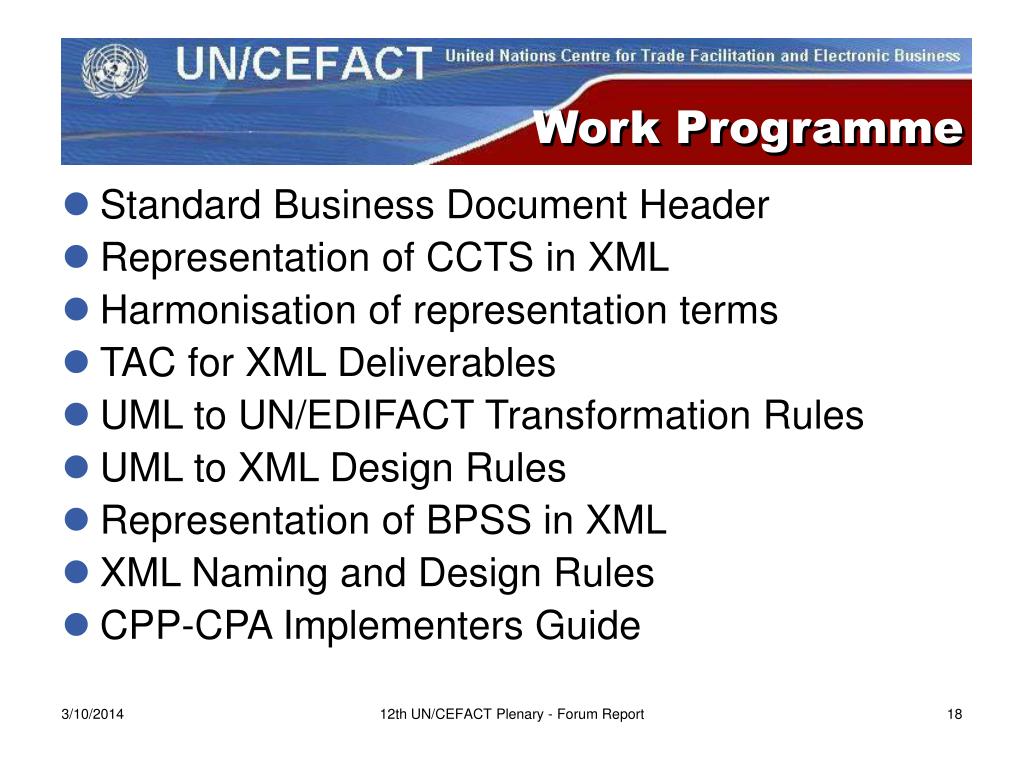 UN/CEFACT United Nations Centre for Trade Facilitation and Electronic Business

Work Programme

- Standard Business Document Header
- Representation of CCTS in XML
- Harmonisation of representation terms
- TAC for XML Deliverables
- UML to UN/EDIFACT Transformation Rules
- UML to XML Design Rules
- Representation of BPSS in XML
- XML Naming and Design Rules
- CPP-CPA Implementers Guide

3/10/2014 12th UN/CEFACT Plenary - Forum Report 18